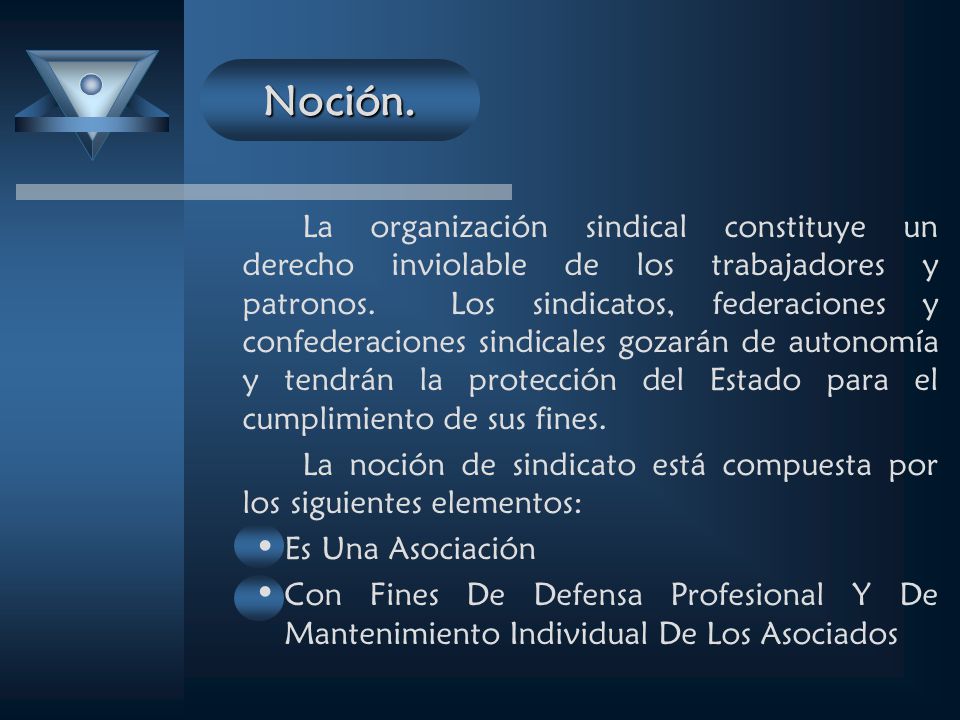 Noción.

La organización sindical constituye un derecho inviolable de los trabajadores y patronos. Los sindicatos, federaciones y confederaciones sindicales gozarán de autonomía y tendrán la protección del Estado para el cumplimiento de sus fines.

La noción de sindicato está compuesta por los siguientes elementos:

• Es Una Asociación
• Con Fines De Defensa Profesional Y De Mantenimiento Individual De Los Asociados